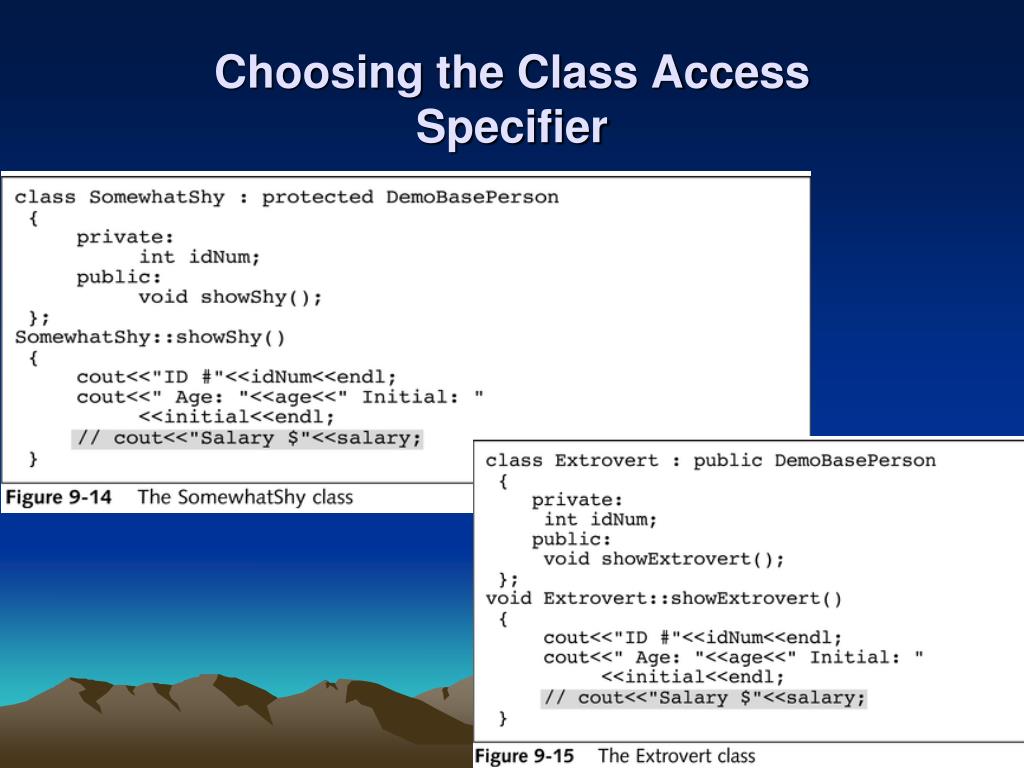 Choosing the Class Access Specifier

class SomewhatShy : protected DemoBasePerson
{
private:
int idNum;
public:
void showShy();
};
SomewhatShy::showShy()
{
cout<<"ID #"<<idNum<<endl;
cout<<" Age: "<<age<<" Initial: "
<<initial<<endl;
// cout<<"Salary $"<<salary;
}

Figure 9-14 The SomewhatShy class

class Extrovert : public DemoBasePerson
{
private:
int idNum;
public:
void showExtrovert();
};
void Extrovert::showExtrovert()
{
cout<<"ID #"<<idNum<<endl;
cout<<" Age: "<<age<<" Initial: "
<<initial<<endl;
// cout<<"Salary $"<<salary;
}

Figure 9-15 The Extrovert class